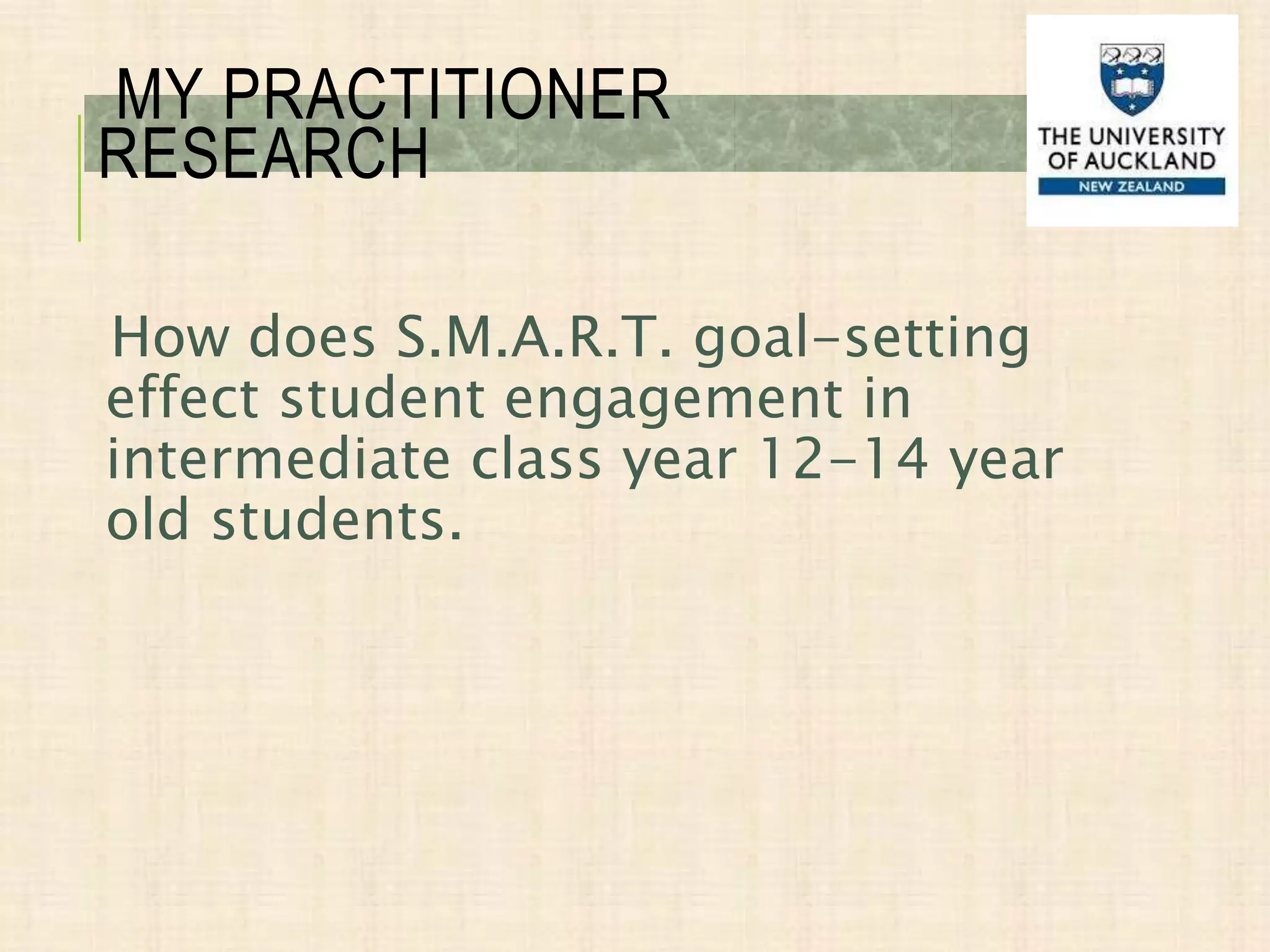 MY PRACTITIONER RESEARCH

THE UNIVERSITY OF AUCKLAND
NEW ZEALAND

How does S.M.A.R.T. goal-setting effect student engagement in intermediate class year 12-14 year old students.